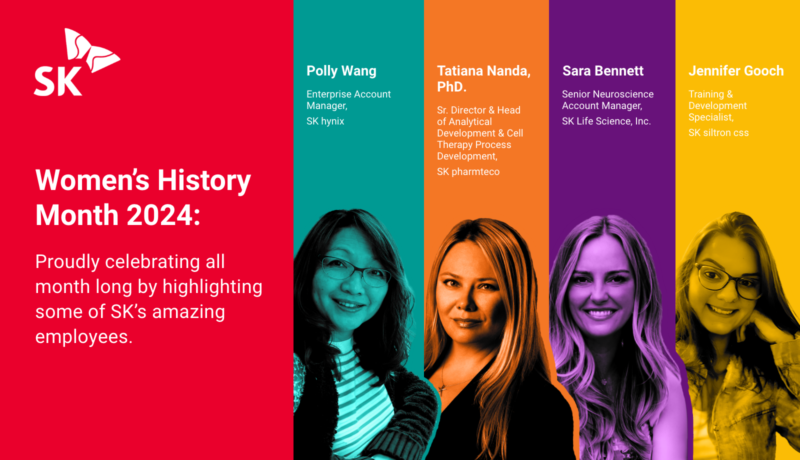 SK

Women's History Month 2024:

Proudly celebrating all month long by highlighting some of SK's amazing employees.

Polly Wang

Enterprise Account Manager,

SK hynix

Tatiana Nanda, PhD.

Sr. Director & Head of Analytical Development & Cell Therapy Process Development,

SK pharmteco

Sara Bennett

Senior Neuroscience Account Manager,

SK Life Science, Inc.

Jennifer Gooch

Training & Development Specialist,

SK siltron css